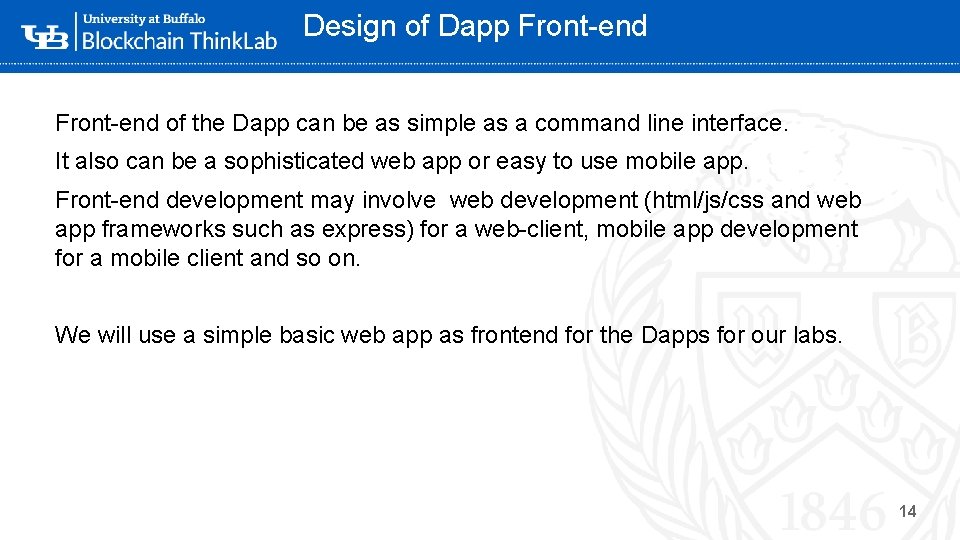 UB University at Buffalo
Blockchain ThinkLab

Design of Dapp Front-end

Front-end of the Dapp can be as simple as a command line interface.

It also can be a sophisticated web app or easy to use mobile app.

Front-end development may involve web development (html/js/css and web app frameworks such as express) for a web-client, mobile app development for a mobile client and so on.

We will use a simple basic web app as frontend for the Dapps for our labs.

1846

14